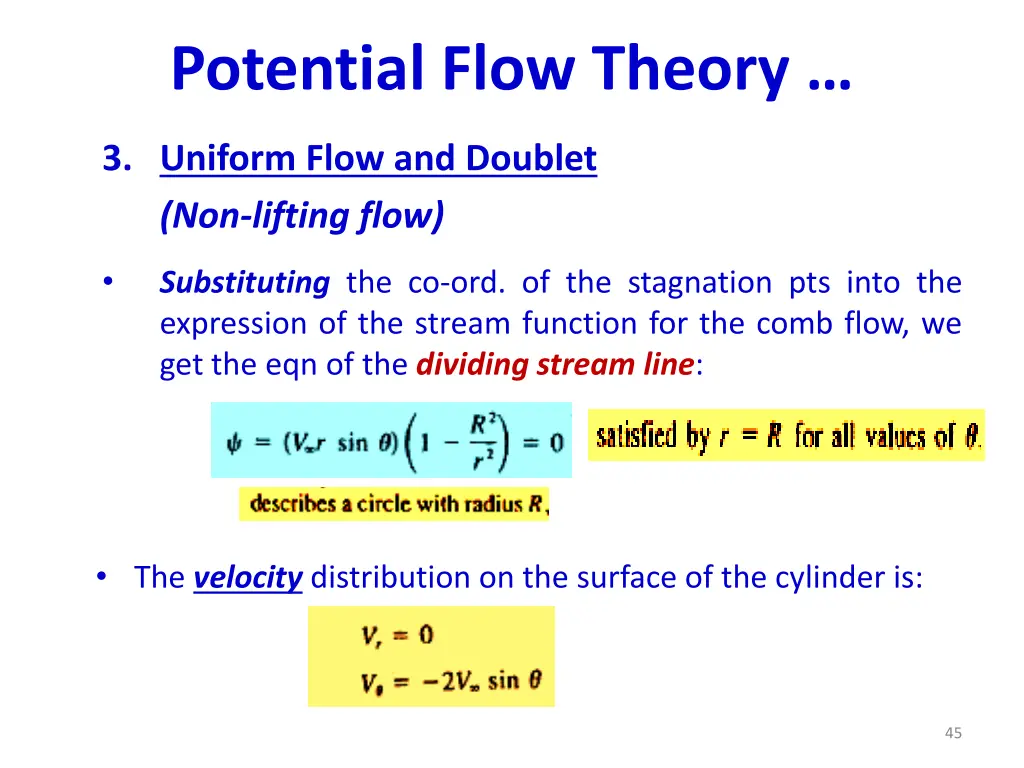 Potential Flow Theory …

3. Uniform Flow and Doublet
(Non-lifting flow)

• Substituting the co-ord. of the stagnation pts into the expression of the stream function for the comb flow, we get the eqn of the dividing stream line:

$\psi = (V_\infty r \sin\theta)\left(1 - \frac{R^2}{r^2}\right) = 0$

satisfied by $r = R$ for all values of $\theta$.

describes a circle with radius $R$,

• The velocity distribution on the surface of the cylinder is:

$V_r = 0$
$V_\theta = -2V_\infty \sin\theta$

45